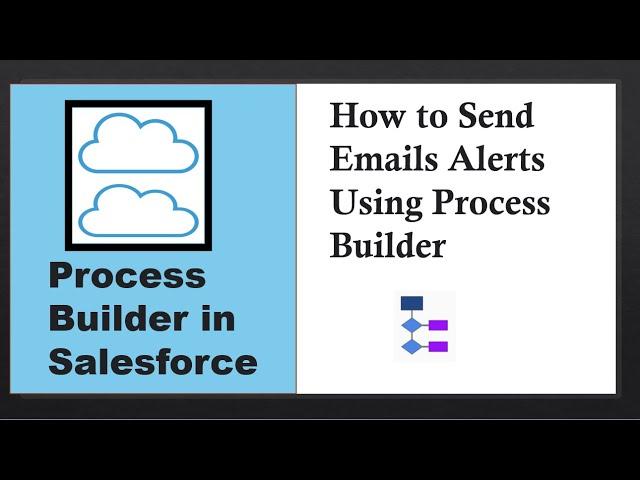 Process Builder in Salesforce

How to Send Emails Alerts Using Process Builder